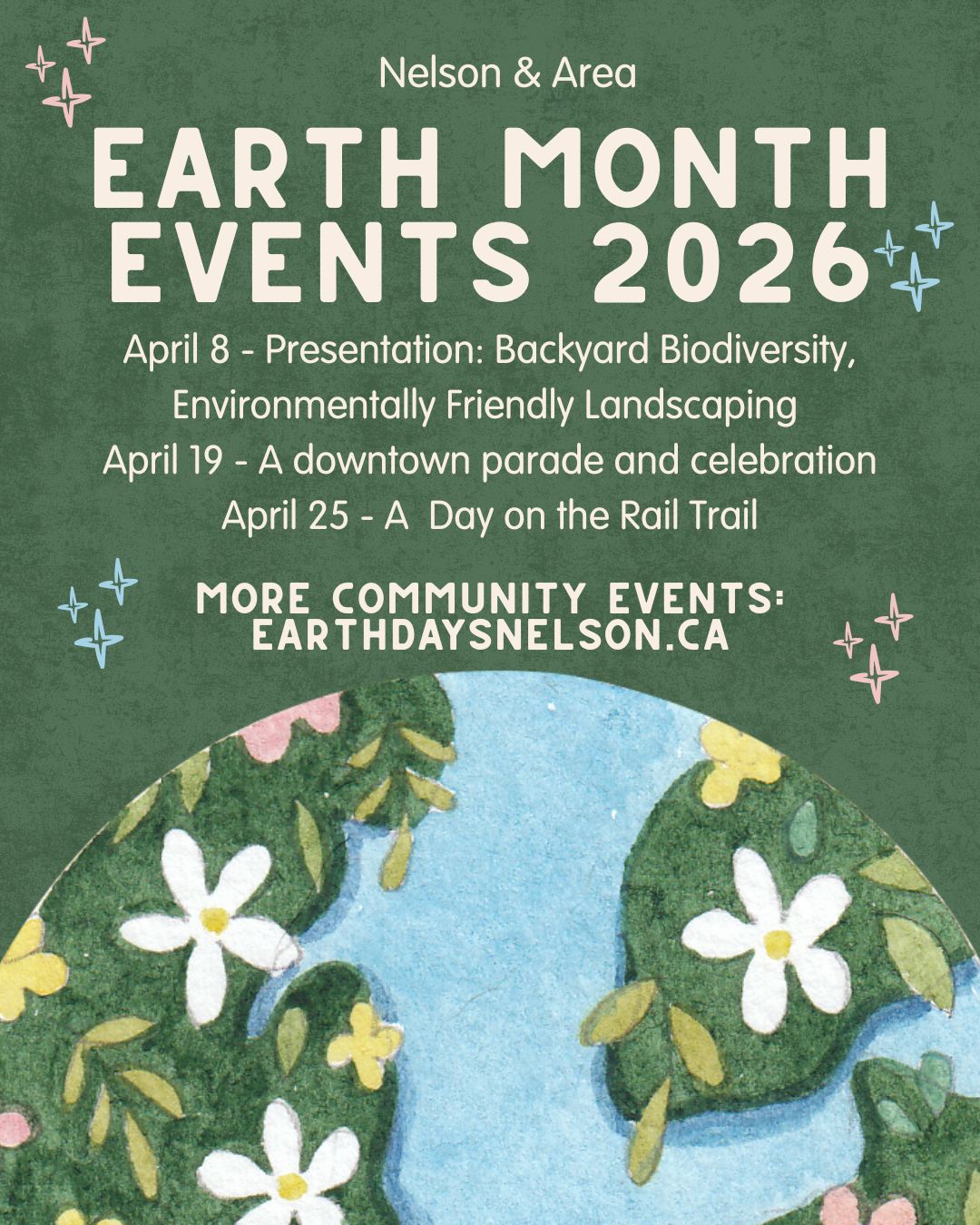 Nelson & Area

EARTH MONTH EVENTS 2026

April 8 - Presentation: Backyard Biodiversity, Environmentally Friendly Landscaping
April 19 - A downtown parade and celebration
April 25 - A Day on the Rail Trail

MORE COMMUNITY EVENTS:
EARTHDAYSNELSON.CA